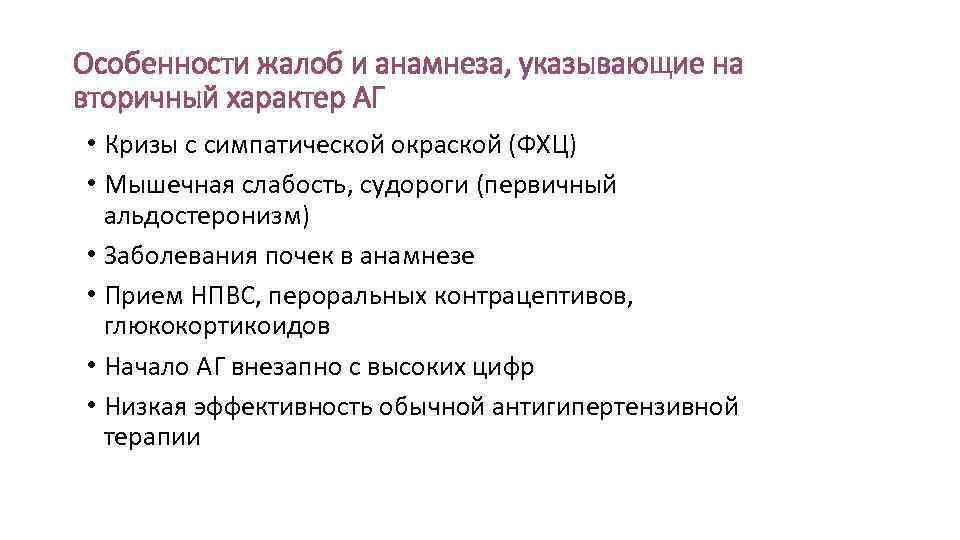 Особенности жалоб и анамнеза, указывающие на вторичный характер АГ

• Кризы с симпатической окраской (ФХЦ)
• Мышечная слабость, судороги (первичный альдостеронизм)
• Заболевания почек в анамнезе
• Прием НПВС, пероральных контрацептивов, глюкокортикоидов
• Начало АГ внезапно с высоких цифр
• Низкая эффективность обычной антигипертензивной терапии